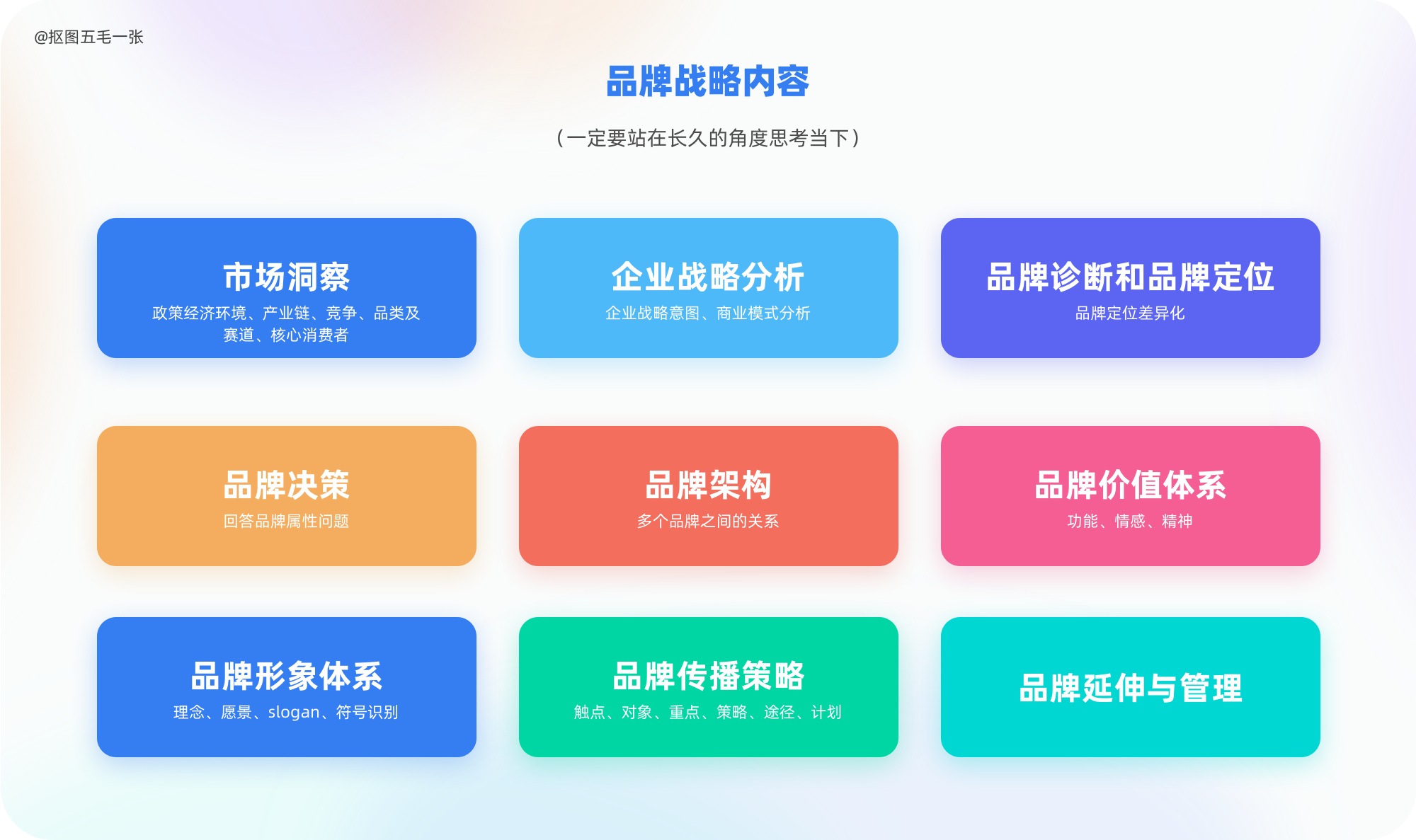 @抠图五毛一张

品牌战略内容

（一定要站在长久的角度思考当下）

市场洞察
政策经济环境、产业链、竞争、品类及赛道、核心消费者

企业战略分析
企业战略意图、商业模式分析

品牌诊断和品牌定位
品牌定位差异化

品牌决策
回答品牌属性问题

品牌架构
多个品牌之间的关系

品牌价值体系
功能、情感、精神

品牌形象体系
理念、愿景、slogan、符号识别

品牌传播策略
触点、对象、重点、策略、途径、计划

品牌延伸与管理